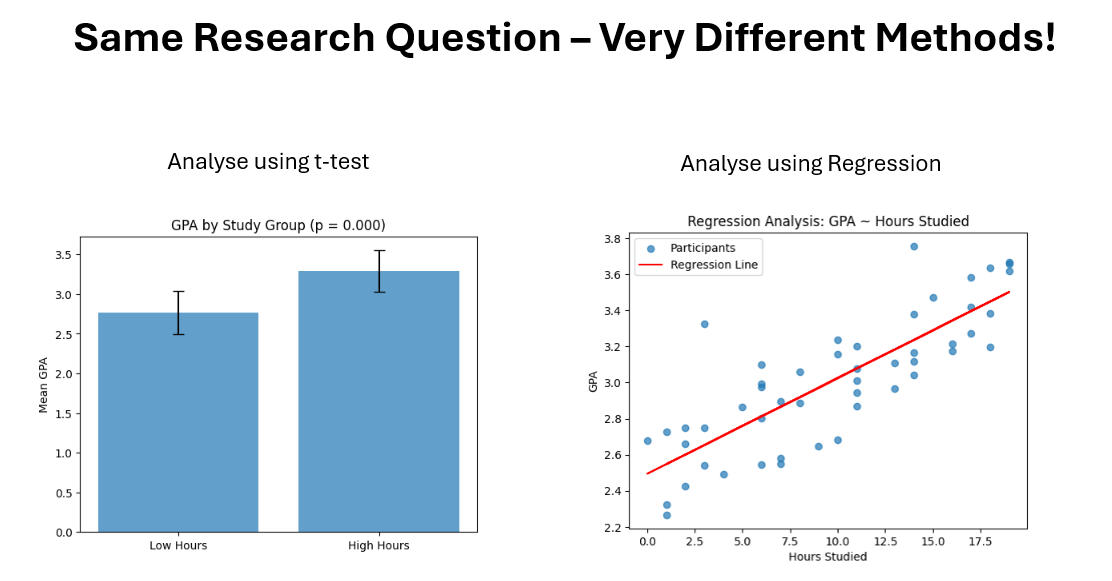 Same Research Question – Very Different Methods!

Analyse using t-test

GPA by Study Group (p = 0.000)

Mean GPA

3.5
3.0
2.5
2.0
1.5
1.0
0.5
0.0

Low Hours
High Hours

Analyse using Regression

Regression Analysis: GPA ~ Hours Studied

Participants
Regression Line

GPA

3.8
3.6
3.4
3.2
3.0
2.8
2.6
2.4
2.2

0.0 2.5 5.0 7.5 10.0 12.5 15.0 17.5

Hours Studied